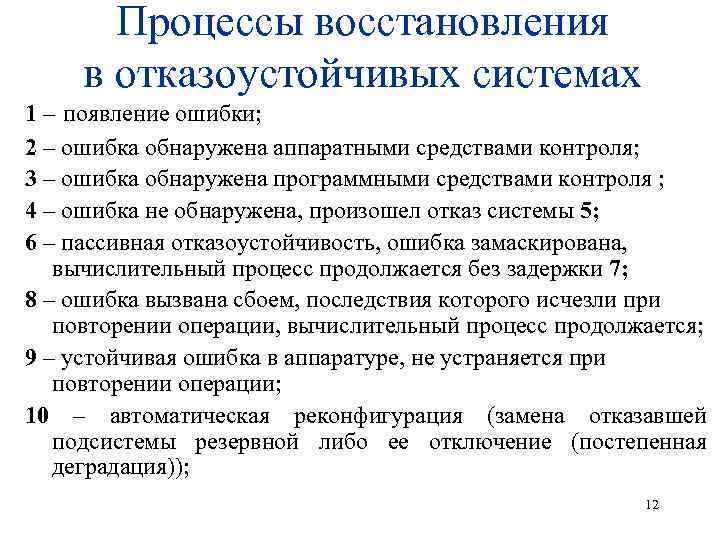 Процессы восстановления в отказоустойчивых системах

1 – появление ошибки;

2 – ошибка обнаружена аппаратными средствами контроля;

3 – ошибка обнаружена программными средствами контроля ;

4 – ошибка не обнаружена, произошел отказ системы 5;

6 – пассивная отказоустойчивость, ошибка замаскирована, вычислительный процесс продолжается без задержки 7;

8 – ошибка вызвана сбоем, последствия которого исчезли при повторении операции, вычислительный процесс продолжается;

9 – устойчивая ошибка в аппаратуре, не устраняется при повторении операции;

10 – автоматическая реконфигурация (замена отказавшей подсистемы резервной либо ее отключение (постепенная деградация));

12